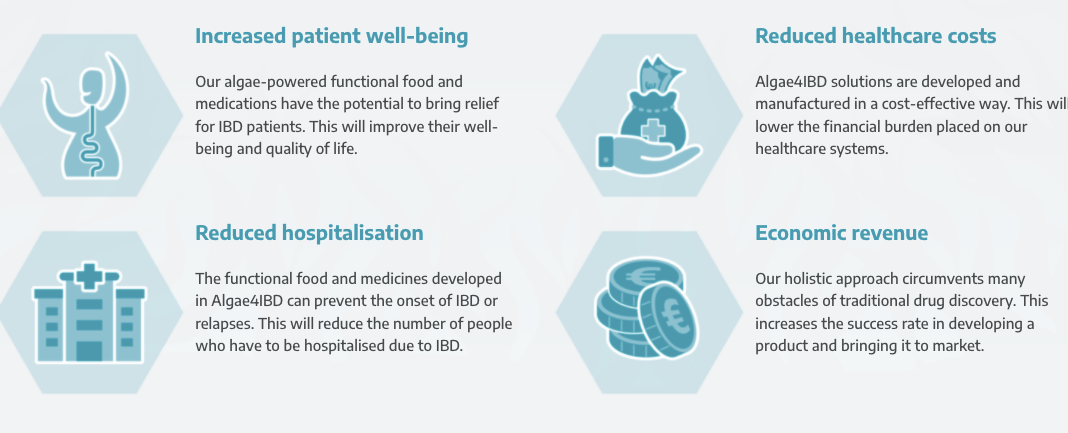 Increased patient well-being

Our algae-powered functional food and medications have the potential to bring relief for IBD patients. This will improve their well-being and quality of life.

Reduced hospitalisation

The functional food and medicines developed in Algae4IBD can prevent the onset of IBD or relapses. This will reduce the number of people who have to be hospitalised due to IBD.

Reduced healthcare costs

Algae4IBD solutions are developed and manufactured in a cost-effective way. This will lower the financial burden placed on our healthcare systems.

Economic revenue

Our holistic approach circumvents many obstacles of traditional drug discovery. This increases the success rate in developing a product and bringing it to market.